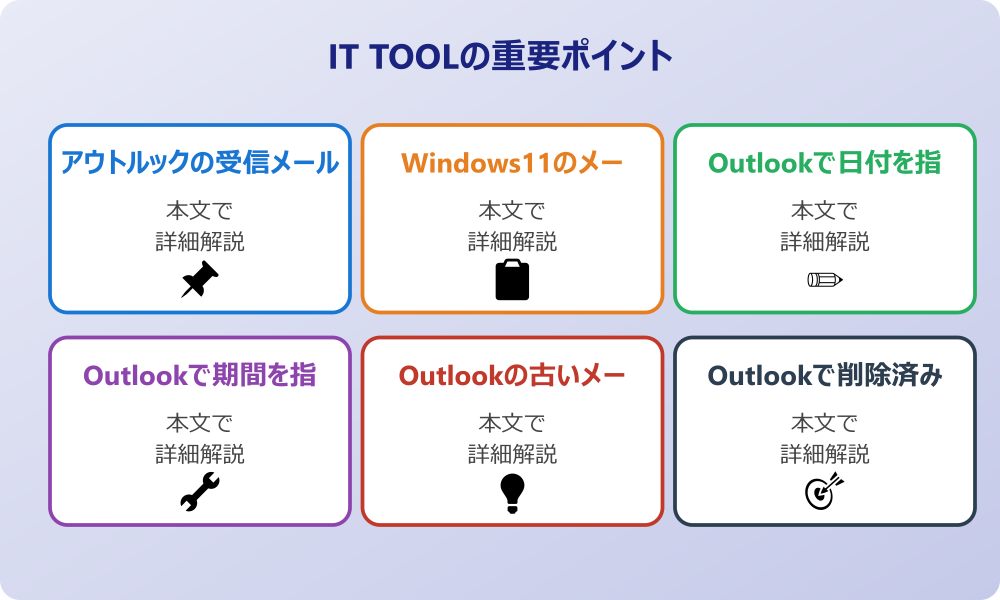 IT TOOLの重要ポイント

アウトルックの受信メール

本文で
詳細解説

Windows11のメー

本文で
詳細解説

Outlookで日付を指

本文で
詳細解説

Outlookで期間を指

本文で
詳細解説

Outlookの古いメー

本文で
詳細解説

Outlookで削除済み

本文で
詳細解説